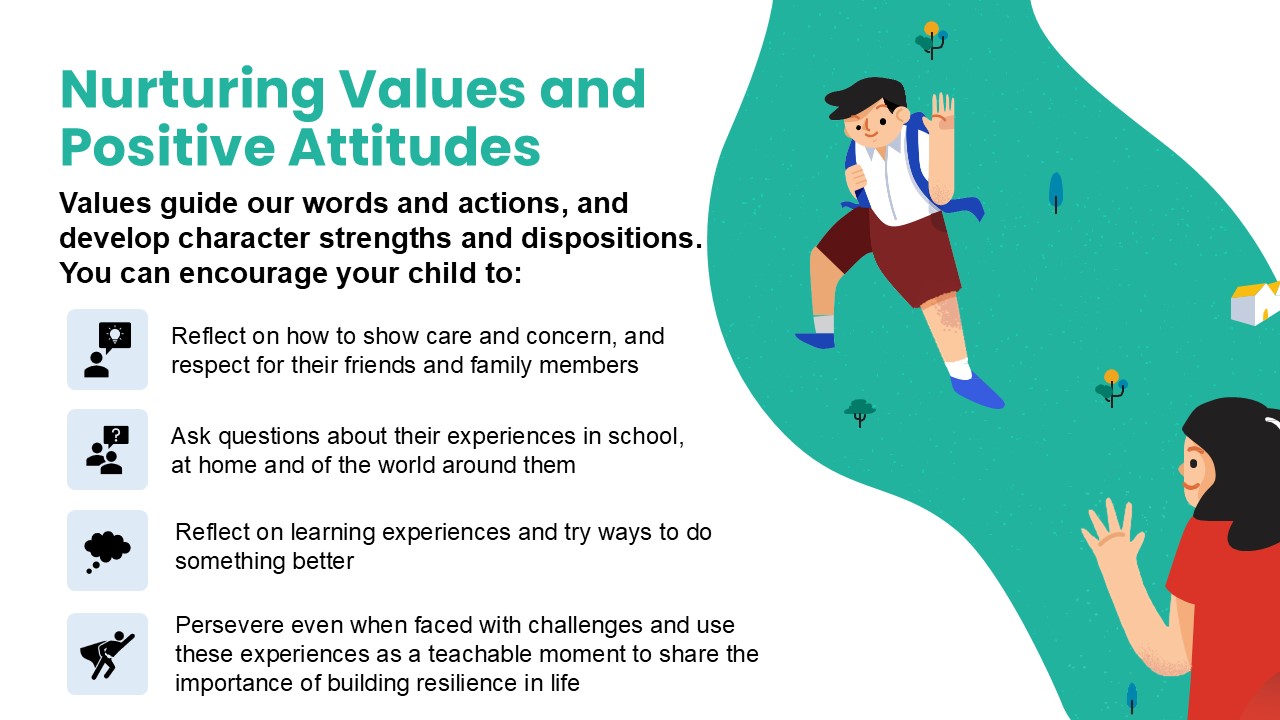 Nurturing Values and Positive Attitudes

Values guide our words and actions, and develop character strengths and dispositions. You can encourage your child to:

Reflect on how to show care and concern, and respect for their friends and family members

Ask questions about their experiences in school, at home and of the world around them

Reflect on learning experiences and try ways to do something better

Persevere even when faced with challenges and use these experiences as a teachable moment to share the importance of building resilience in life